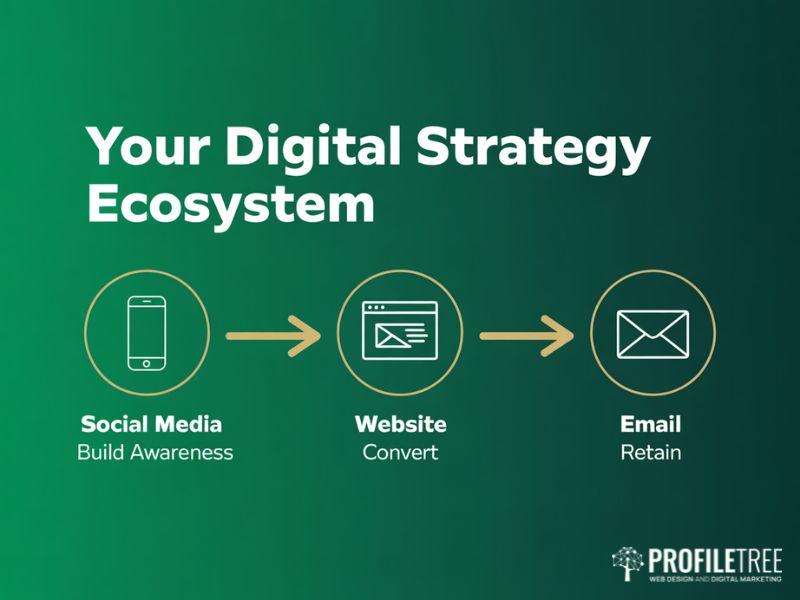 Your Digital Strategy Ecosystem

Social Media
Build Awareness

Website
Convert

Email
Retain

PROFILETREE
WEB DESIGN AND DIGITAL MARKETING